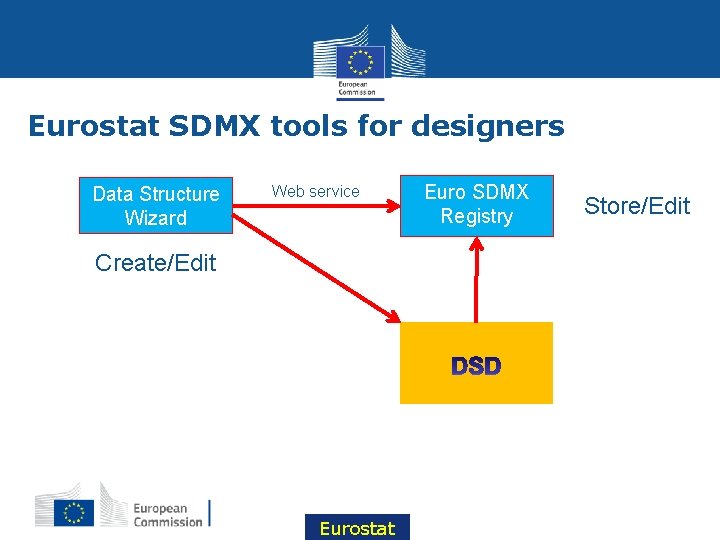 European Commission

Eurostat SDMX tools for designers

Data Structure Wizard

Web service

Euro SDMX Registry

Store/Edit

Create/Edit

DSD

European Commission

Eurostat